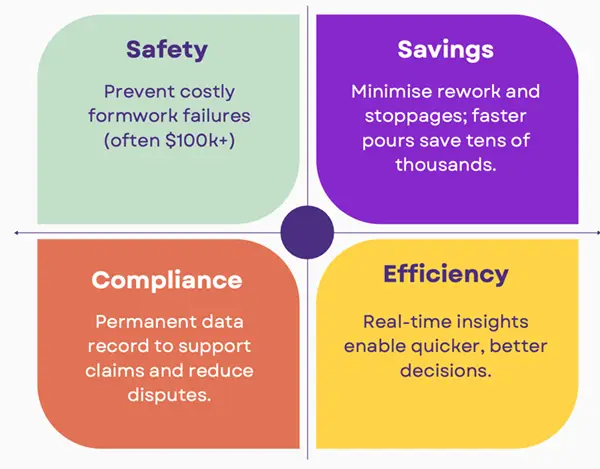 Safety

Prevent costly formwork failures (often \$100k+)

Savings

Minimise rework and stoppages; faster pours save tens of thousands.

Compliance

Permanent data record to support claims and reduce disputes.

Efficiency

Real-time insights enable quicker, better decisions.